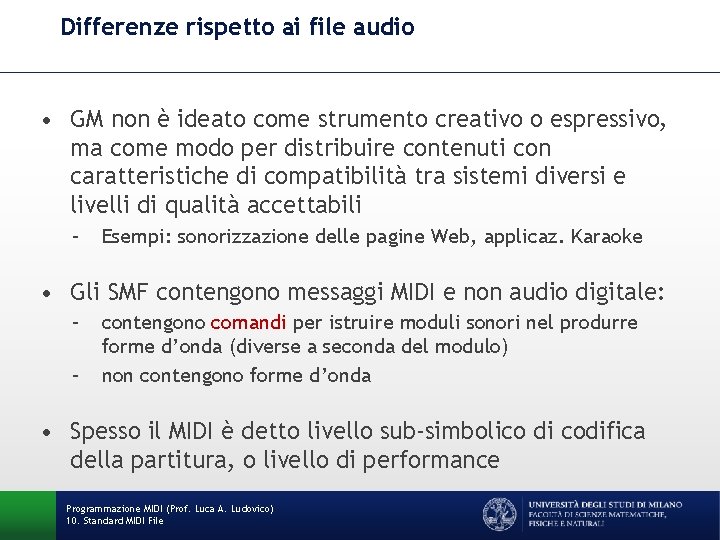 Differenze rispetto ai file audio

• GM non è ideato come strumento creativo o espressivo, ma come modo per distribuire contenuti con caratteristiche di compatibilità tra sistemi diversi e livelli di qualità accettabili
– Esempi: sonorizzazione delle pagine Web, applicaz. Karaoke

• Gli SMF contengono messaggi MIDI e non audio digitale:
– contengono comandi per istruire moduli sonori nel produrre forme d'onda (diverse a seconda del modulo)
– non contengono forme d'onda

• Spesso il MIDI è detto livello sub-simbolico di codifica della partitura, o livello di performance

Programmazione MIDI (Prof. Luca A. Ludovico)
10. Standard MIDI File

UNIVERSITÀ DEGLI STUDI DI MILANO
FACOLTÀ DI SCIENZE MATEMATICHE, FISICHE E NATURALI